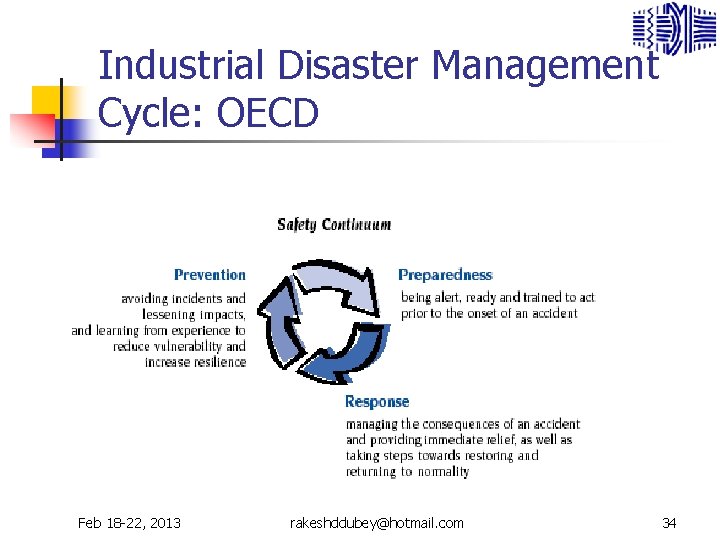 Industrial Disaster Management Cycle: OECD

Safety Continuum

Prevention
avoiding incidents and lessening impacts, and learning from experience to reduce vulnerability and increase resilience

Preparedness
being alert, ready and trained to act prior to the onset of an accident

Response
managing the consequences of an accident and providing immediate relief, as well as taking steps towards restoring and returning to normality

Feb 18-22, 2013

rakeshddubey@hotmail.com

34